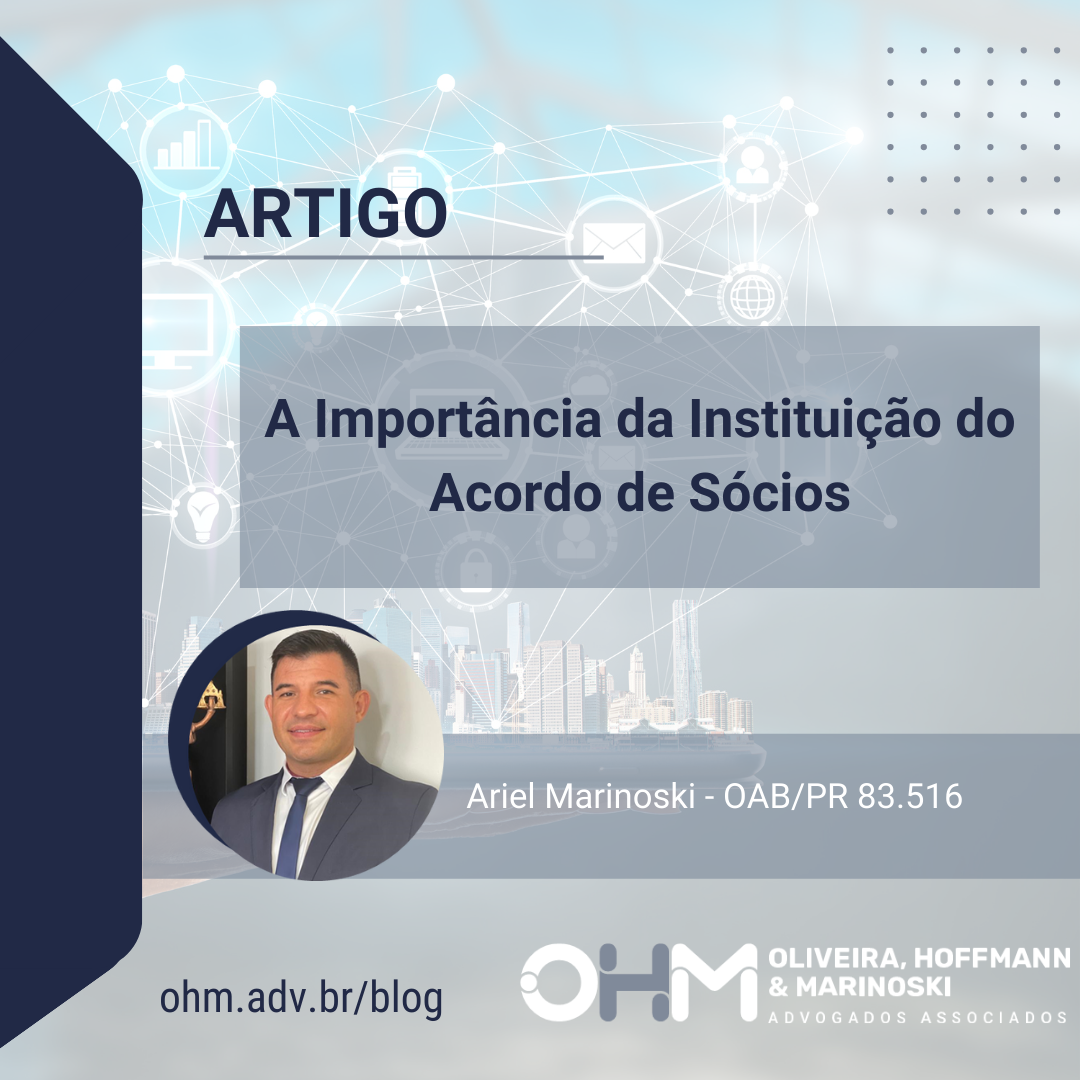 ARTIGO

A Importância da Instituição do Acordo de Sócios

Ariel Marinoski - OAB/PR 83.516

ohm.adv.br/blog

OHM OLIVEIRA, HOFFMANN & MARINOSKI
ADVOGADOS ASSOCIADOS